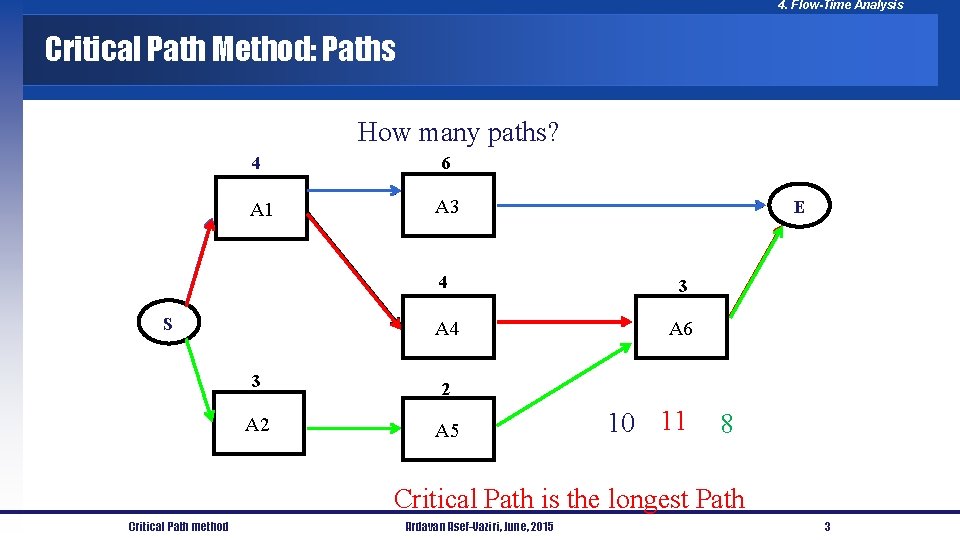 4. Flow-Time Analysis

Critical Path Method: Paths

How many paths?

4
A1

6
A3

E

S

4
A4

3
A6

3
A2

2
A5

10 11 8

Critical Path is the longest Path

Critical Path method

Ardavan Asef-Vaziri, June, 2015

3